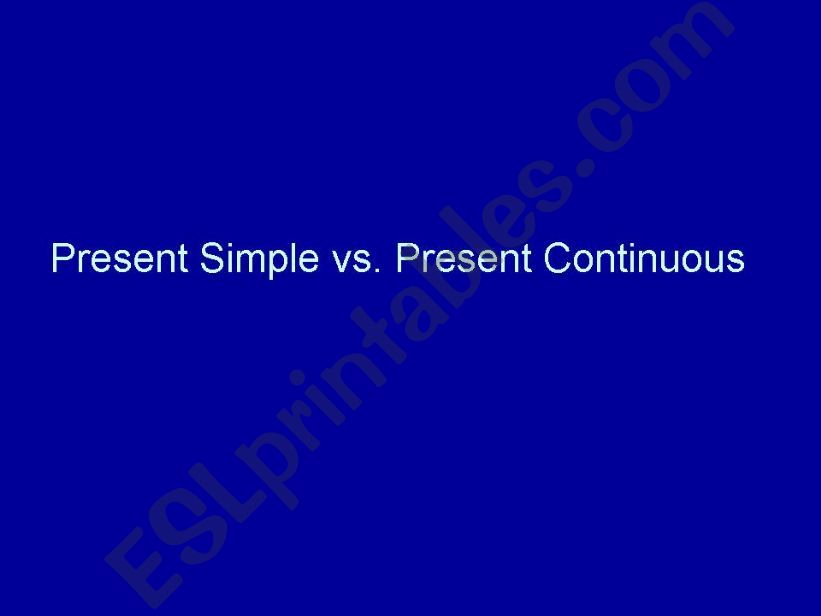 Present Simple vs. Present Continuous

ESLprintables.com